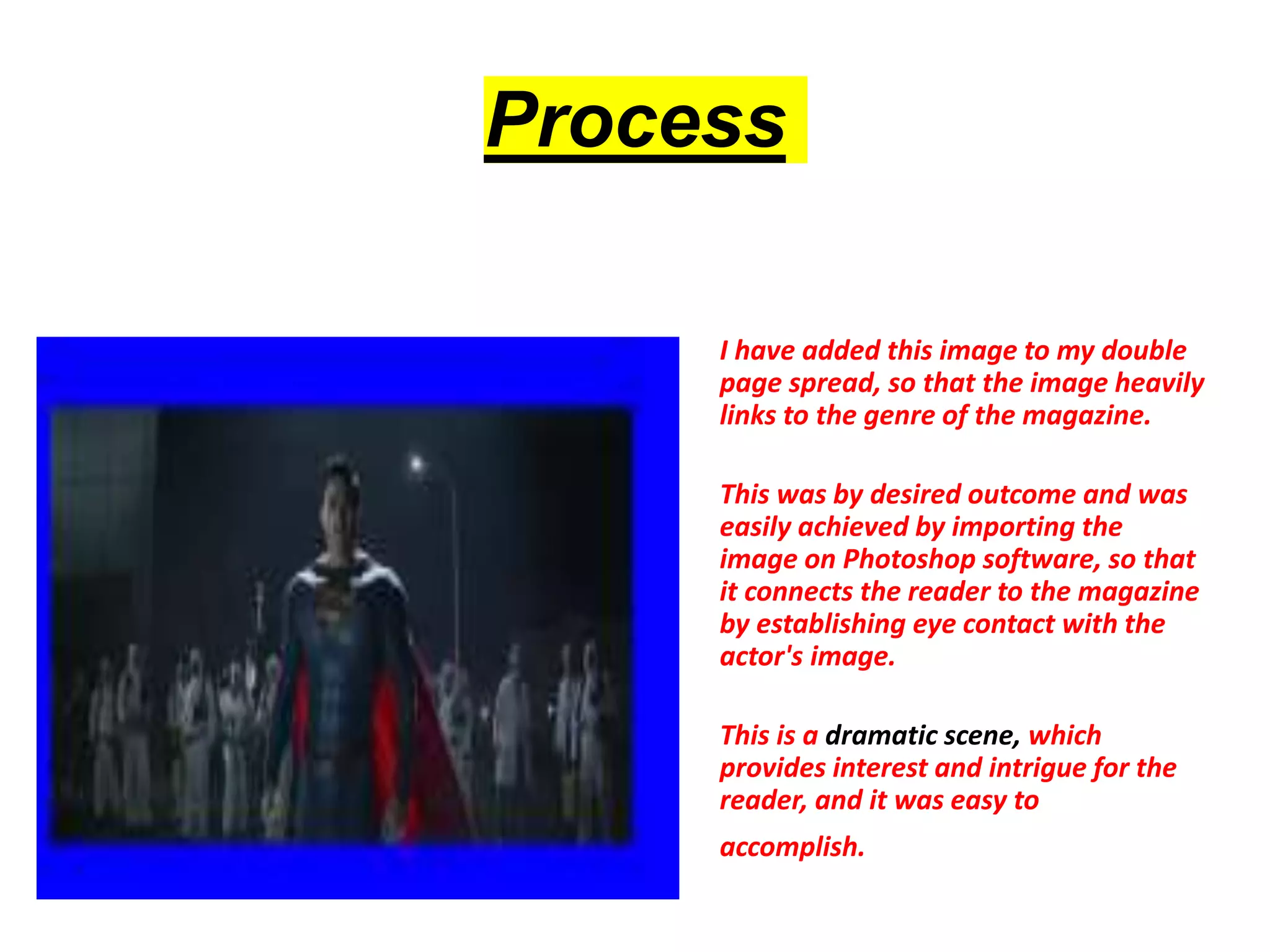 Process

I have added this image to my double page spread, so that the image heavily links to the genre of the magazine.

This was by desired outcome and was easily achieved by importing the image on Photoshop software, so that it connects the reader to the magazine by establishing eye contact with the actor's image.

This is a dramatic scene, which provides interest and intrigue for the reader, and it was easy to accomplish.